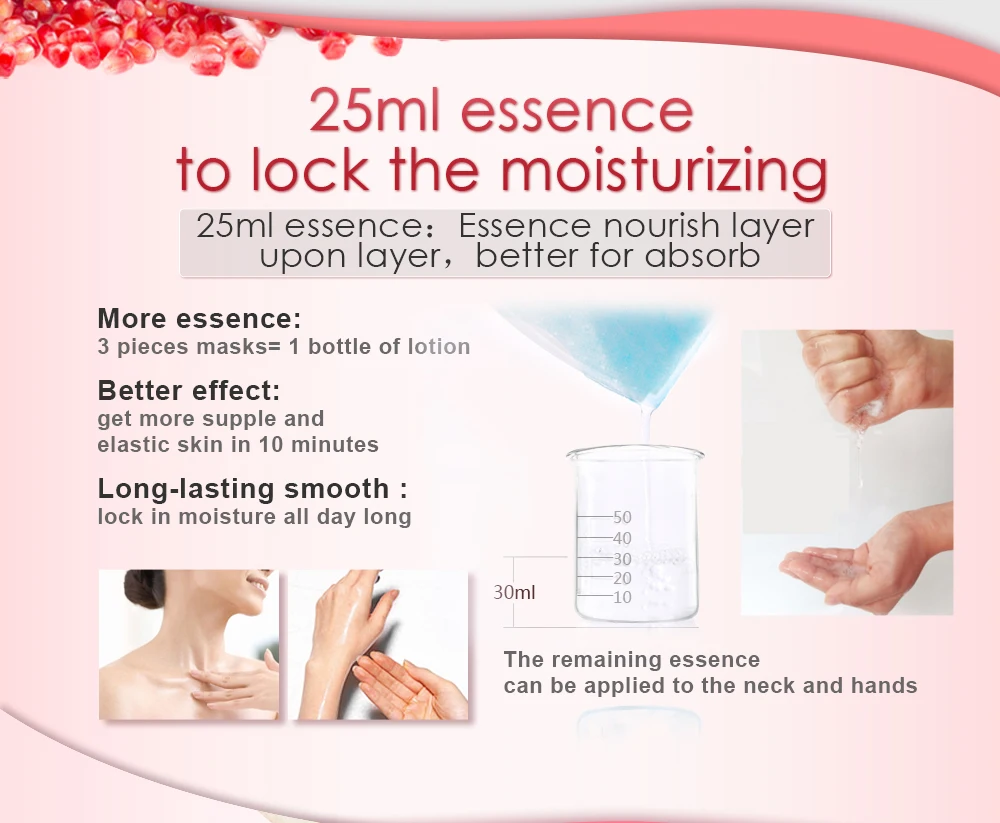 25ml essence
to lock the moisturizing

25ml essence：Essence nourish layer upon layer，better for absorb

More essence:
3 pieces masks= 1 bottle of lotion

Better effect:
get more supple and elastic skin in 10 minutes

Long-lasting smooth :
lock in moisture all day long

50
40
30
20
10
30ml

The remaining essence
can be applied to the neck and hands